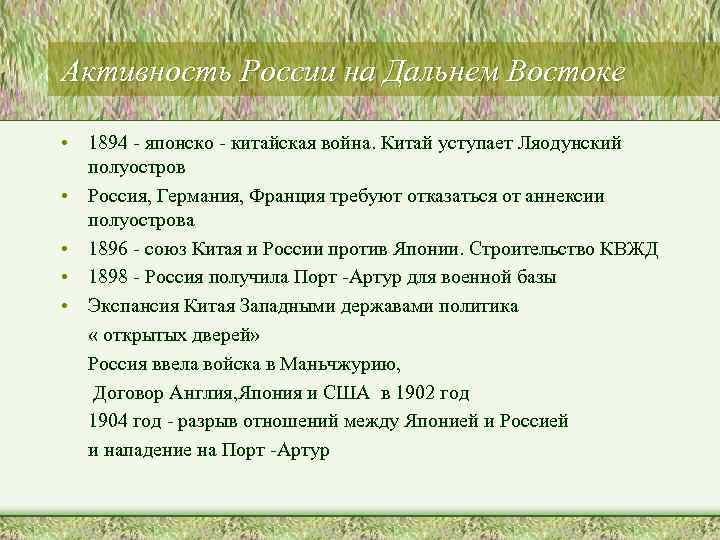 Активность России на Дальнем Востоке

• 1894 - японско - китайская война. Китай уступает Ляодунский полуостров
• Россия, Германия, Франция требуют отказаться от аннексии полуострова
• 1896 - союз Китая и России против Японии. Строительство КВЖД
• 1898 - Россия получила Порт -Артур для военной базы
• Экспансия Китая Западными державами политика « открытых дверей»

Россия ввела войска в Маньчжурию,

Договор Англия,Япония и США в 1902 год

1904 год - разрыв отношений между Японией и Россией и нападение на Порт -Артур